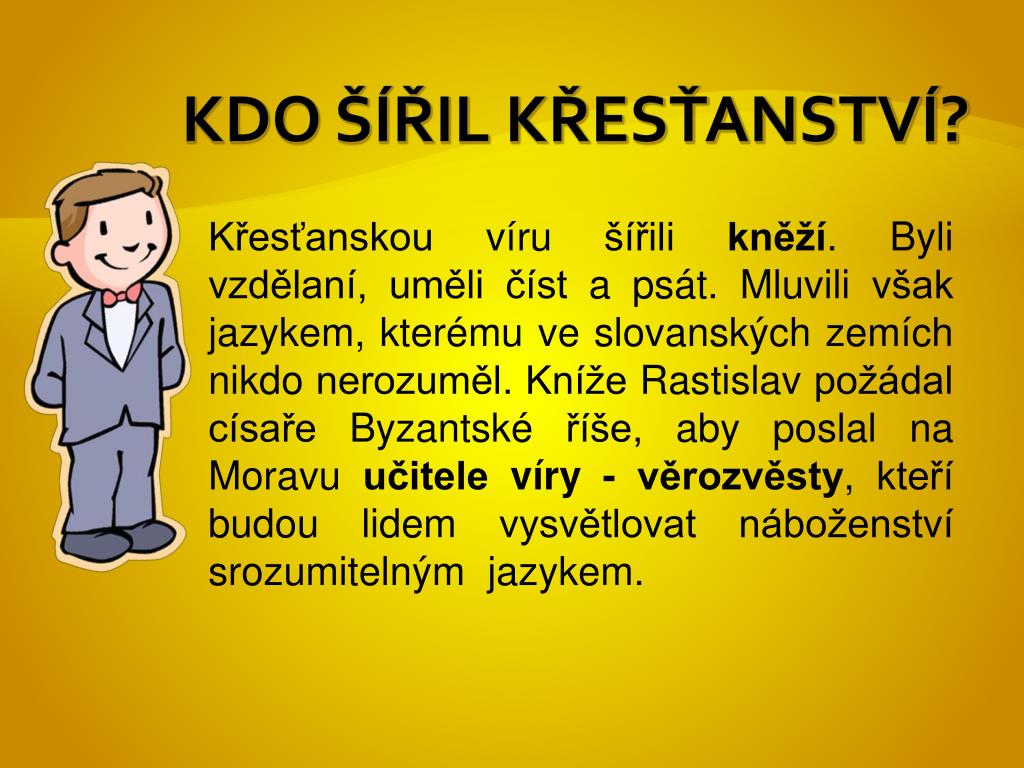 KDO ŠÍŘIL KŘESŤANSTVÍ?

Křesťanskou víru šířili kněží. Byli vzdělaní, uměli číst a psát. Mluvili však jazykem, kterému ve slovanských zemích nikdo nerozuměl. Kníže Rastislav požádal císaře Byzantské říše, aby poslal na Moravu učitele víry - věrozvěsty, kteří budou lidem vysvětlovat náboženství srozumitelným jazykem.